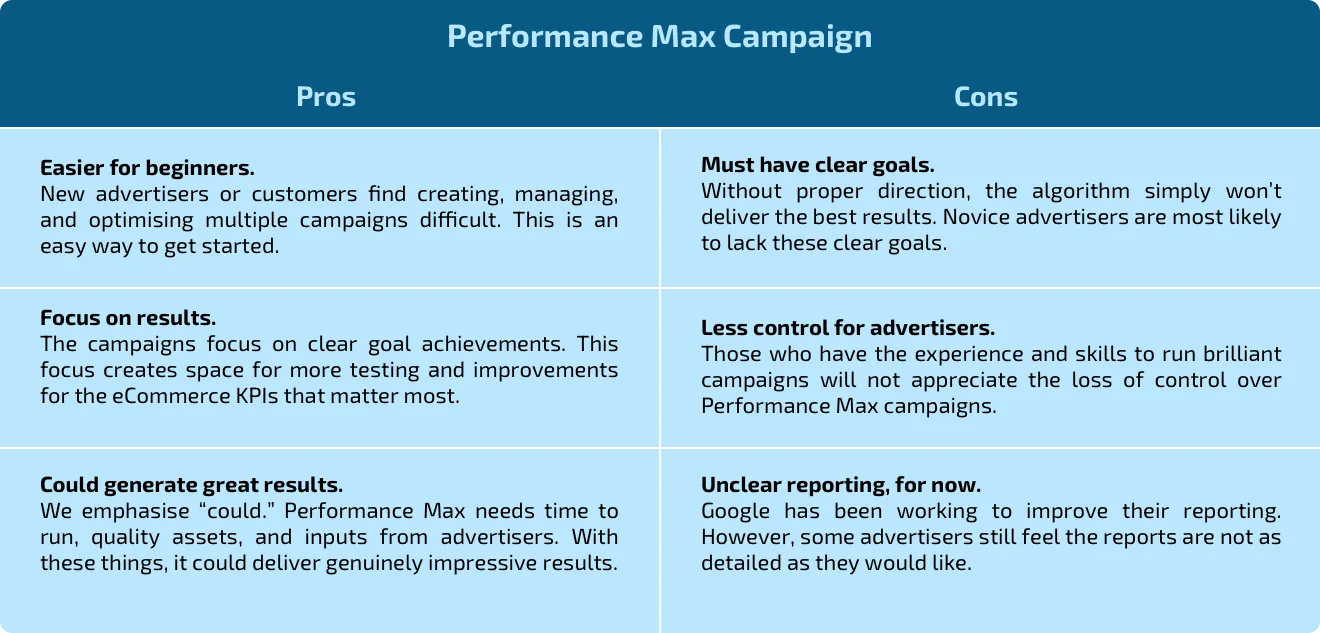 Performance Max Campaign

| Pros | Cons |
|---|---|
| **Easier for beginners.** New advertisers or customers find creating, managing, and optimising multiple campaigns difficult. This is an easy way to get started. | **Must have clear goals.** Without proper direction, the algorithm simply won't deliver the best results. Novice advertisers are most likely to lack these clear goals. |
| **Focus on results.** The campaigns focus on clear goal achievements. This focus creates space for more testing and improvements for the eCommerce KPIs that matter most. | **Less control for advertisers.** Those who have the experience and skills to run brilliant campaigns will not appreciate the loss of control over Performance Max campaigns. |
| **Could generate great results.** We emphasise "could." Performance Max needs time to run, quality assets, and inputs from advertisers. With these things, it could deliver genuinely impressive results. | **Unclear reporting, for now.** Google has been working to improve their reporting. However, some advertisers still feel the reports are not as detailed as they would like. |